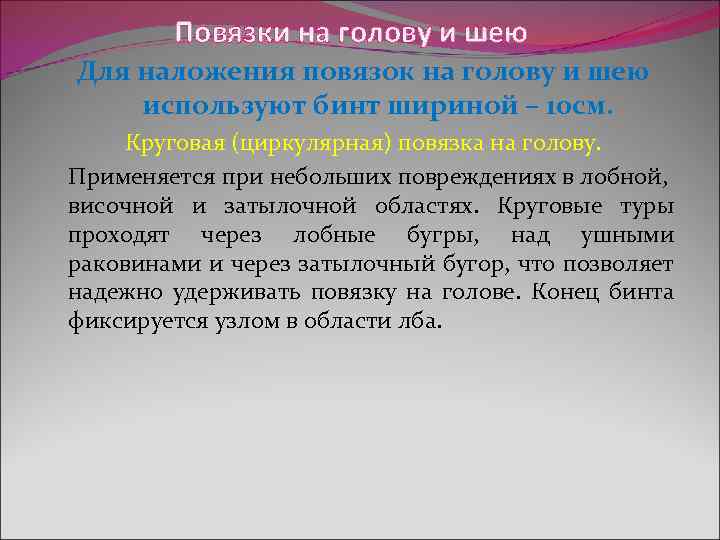 Повязки на голову и шею

Для наложения повязок на голову и шею используют бинт шириной – 10см.

Круговая (циркулярная) повязка на голову.

Применяется при небольших повреждениях в лобной, височной и затылочной областях. Круговые туры проходят через лобные бугры, над ушными раковинами и через затылочный бугор, что позволяет надежно удерживать повязку на голове. Конец бинта фиксируется узлом в области лба.